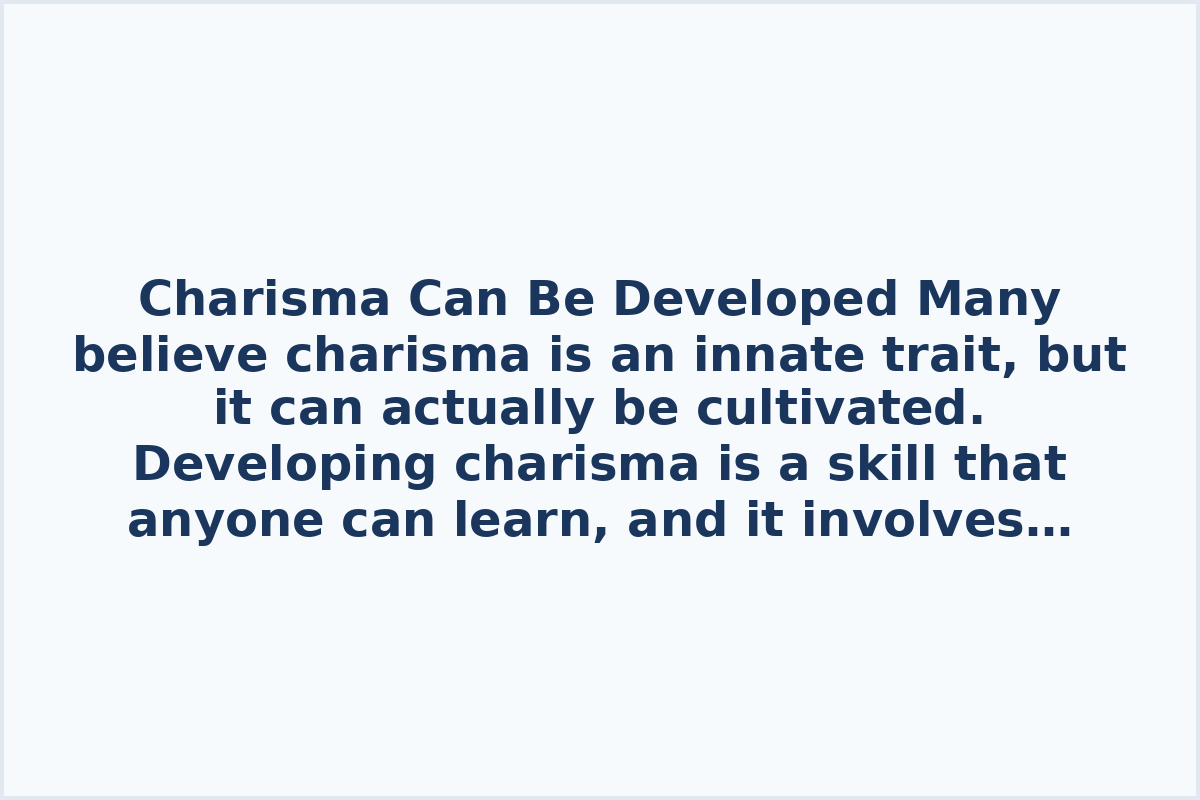 Charisma Can Be Developed Many believe charisma is an innate trait, but it can actually be cultivated. Developing charisma is a skill that anyone can learn, and it involves…